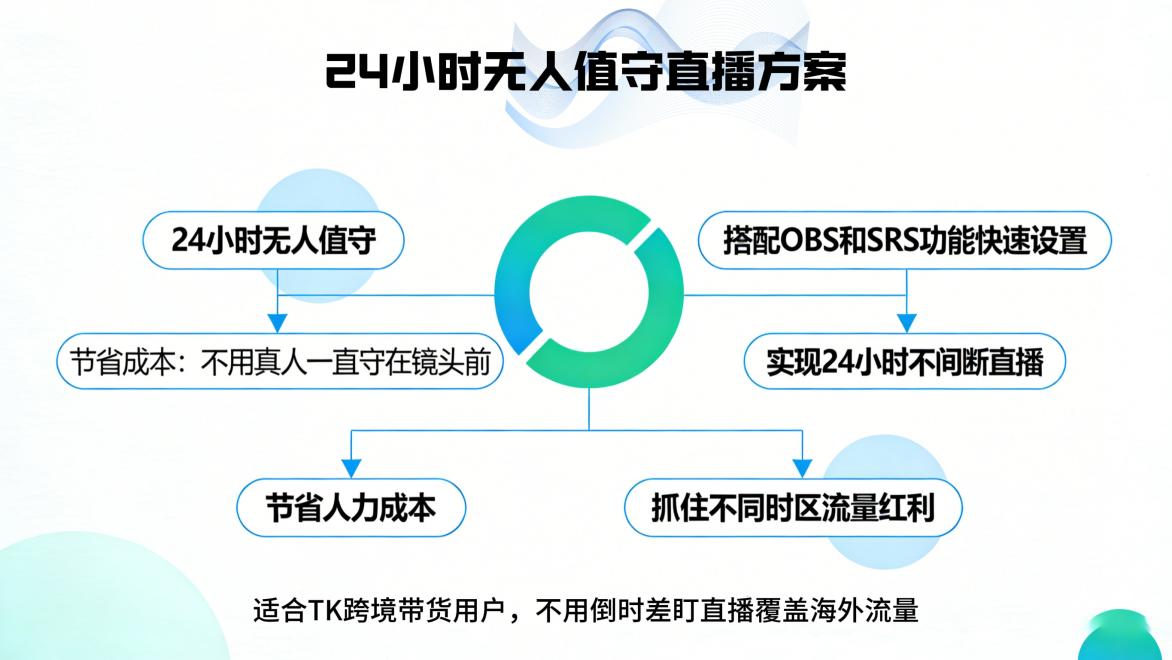 24小时无人值守直播方案

24小时无人值守

节省成本：不用真人一直守在镜头前

搭配OBS和SRS功能快速设置

实现24小时不间断直播

节省人力成本

抓住不同时区流量红利

适合TK跨境带货用户，不用倒时差盯直播覆盖海外流量